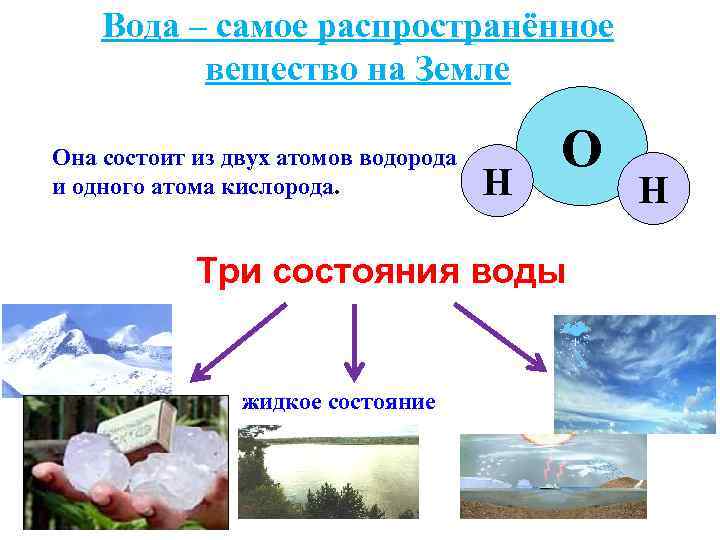 Вода – самое распространённое вещество на Земле

Она состоит из двух атомов водорода и одного атома кислорода.

H

O

H

Три состояния воды

жидкое состояние